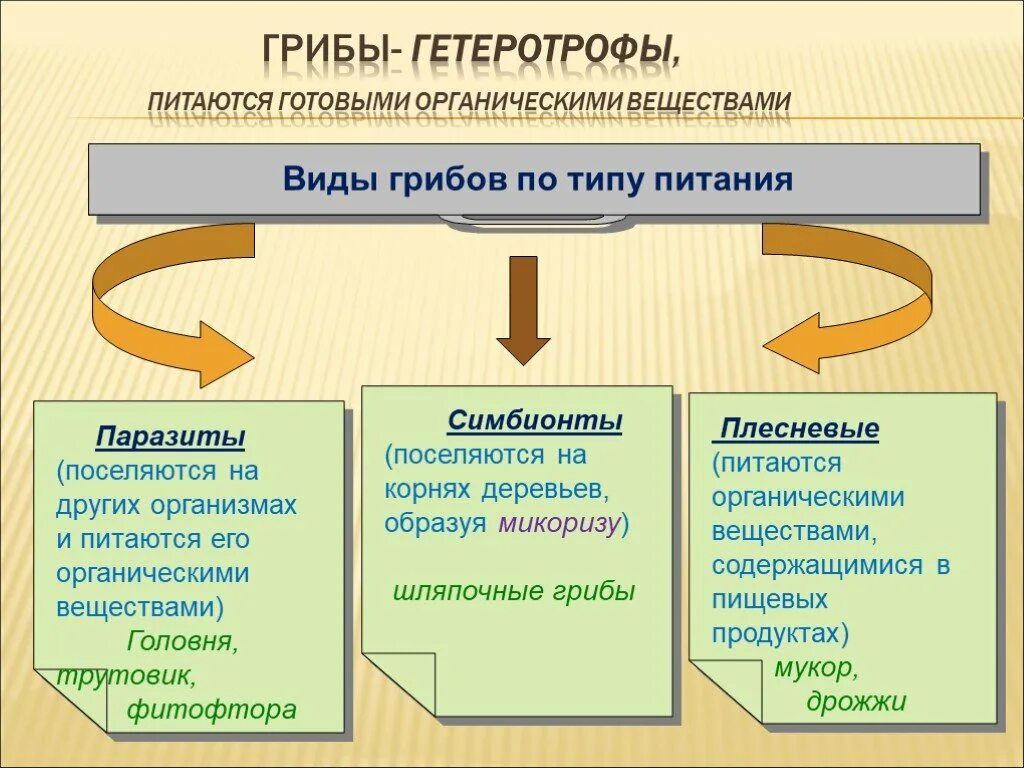 ГРИБЫ- ГЕТЕРОТРОФЫ,

ПИТАЮТСЯ ГОТОВЫМИ ОРГАНИЧЕСКИМИ ВЕЩЕСТВАМИ

Виды грибов по типу питания

Паразиты
(поселяются на других организмах и питаются его органическими веществами)
Головня, трутовик, фитофтора

Симбионты
(поселяются на корнях деревьев, образуя микоризу)

шляпочные грибы

Плесневые
(питаются органическими веществами, содержащимися в пищевых продуктах)
мукор, дрожжи